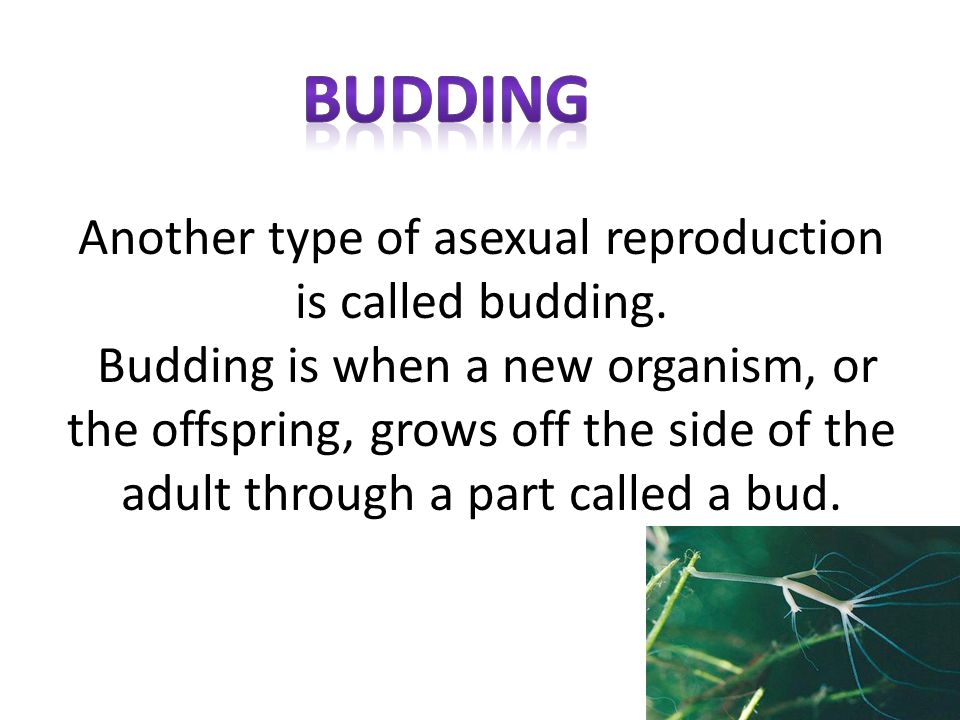 BUDDING

Another type of asexual reproduction is called budding.

Budding is when a new organism, or the offspring, grows off the side of the adult through a part called a bud.